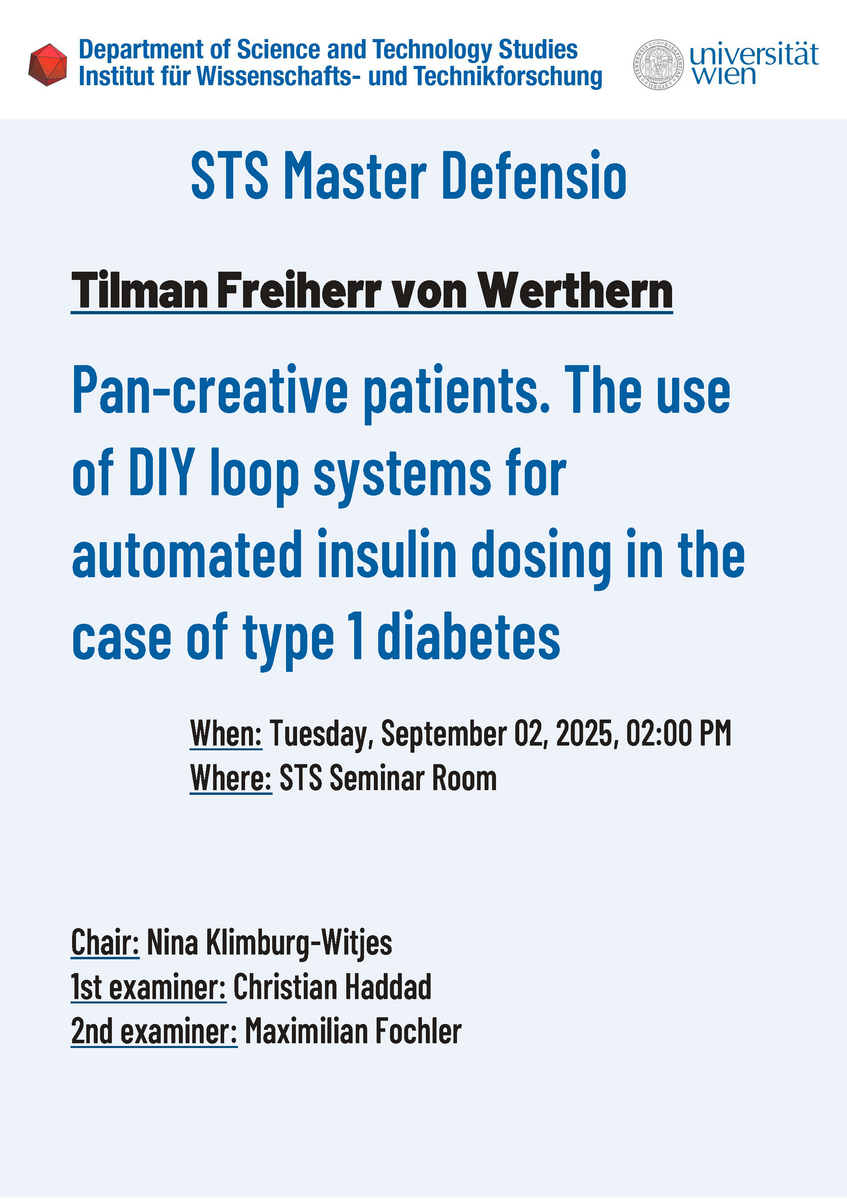 Department of Science and Technology Studies
Institut für Wissenschafts- und Technikforschung

universität wien

STS Master Defensio

Tilman Freiherr von Werthern

Pan-creative patients. The use of DIY loop systems for automated insulin dosing in the case of type 1 diabetes

When: Tuesday, September 02, 2025, 02:00 PM
Where: STS Seminar Room

Chair: Nina Klimburg-Witjes
1st examiner: Christian Haddad
2nd examiner: Maximilian Fochler